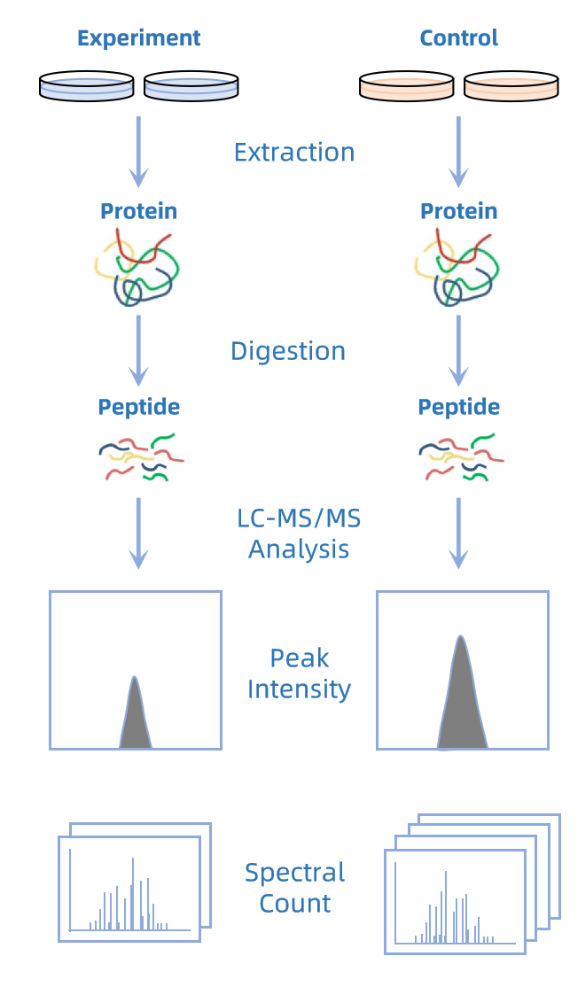 Experiment

Control

Extraction

Protein

Protein

Digestion

Peptide

Peptide

LC-MS/MS Analysis

Peak Intensity

Spectral Count